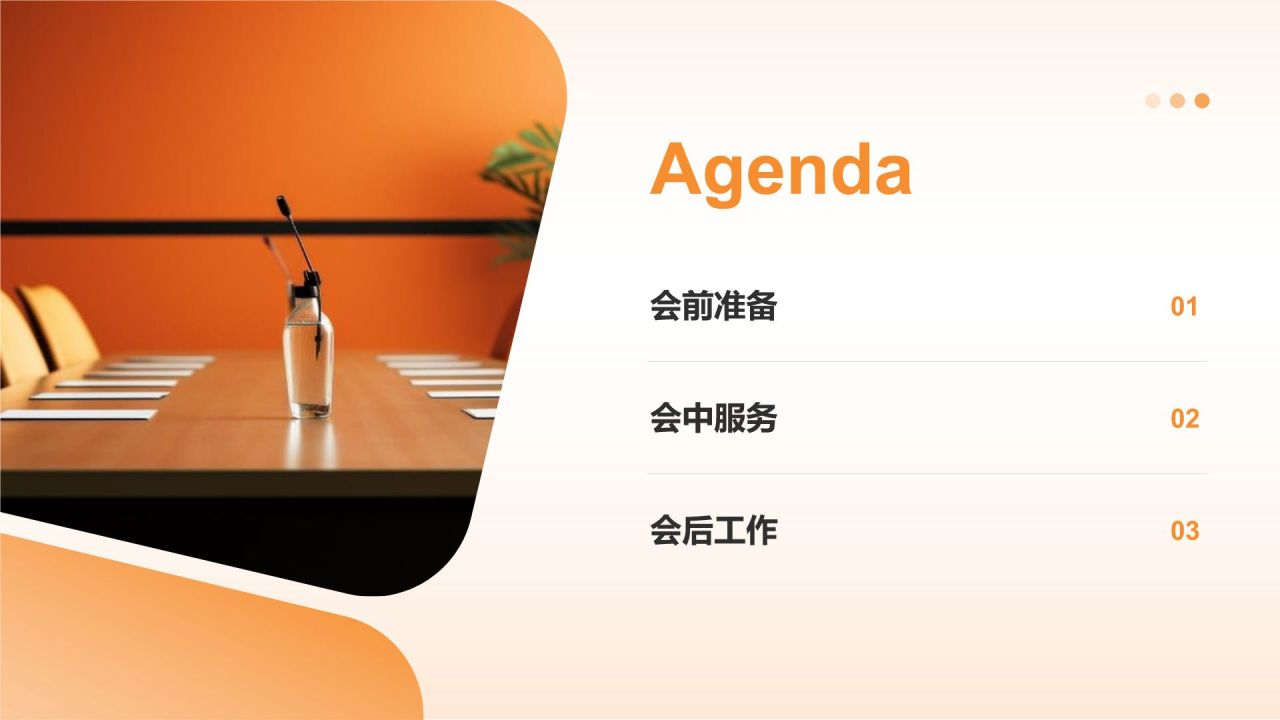 Agenda

会前准备 01

会中服务 02

会后工作 03